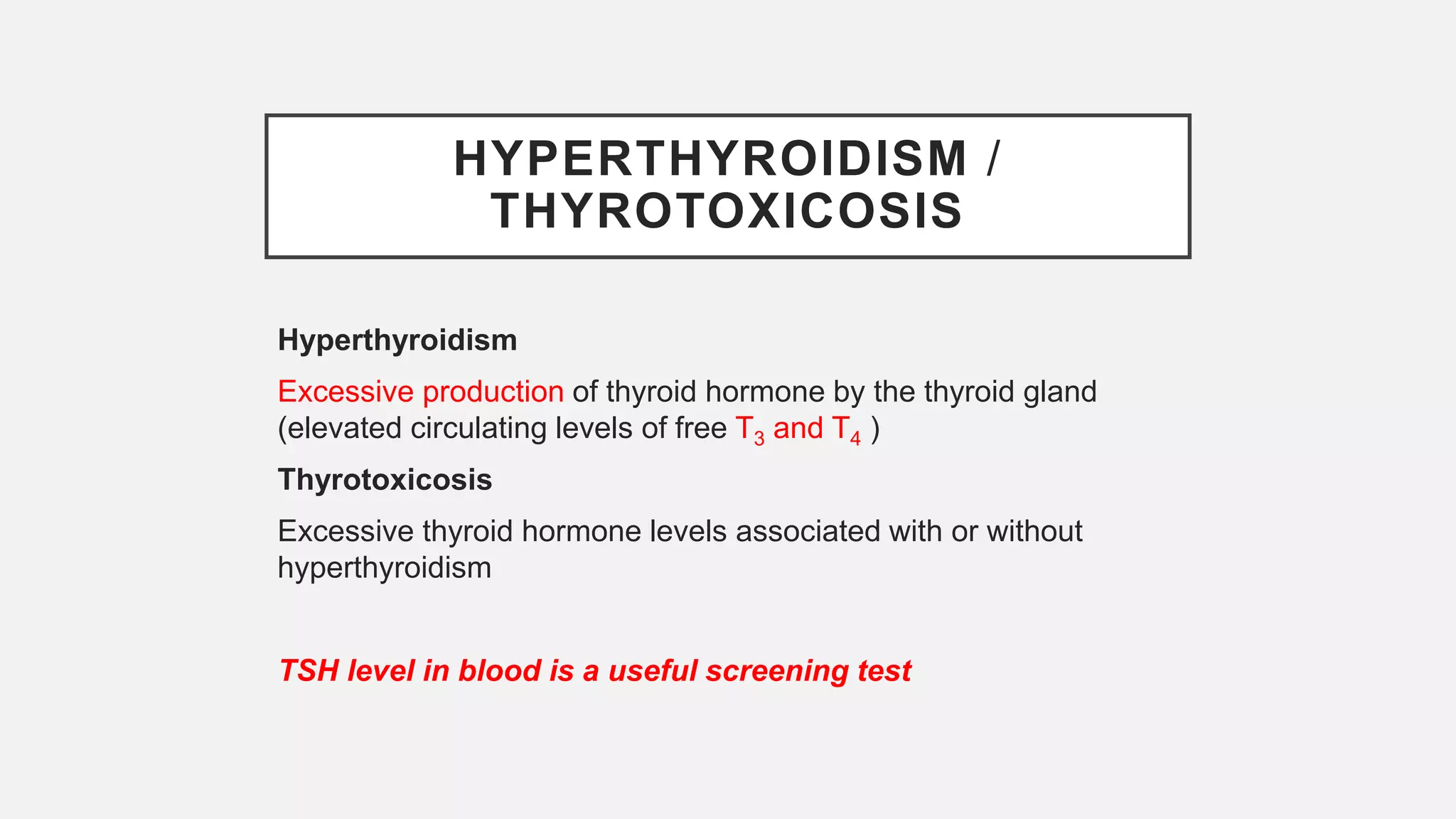 HYPERTHYROIDISM / THYROTOXICOSIS

Hyperthyroidism

Excessive production of thyroid hormone by the thyroid gland (elevated circulating levels of free $T_3$ and $T_4$ )

Thyrotoxicosis

Excessive thyroid hormone levels associated with or without hyperthyroidism

TSH level in blood is a useful screening test